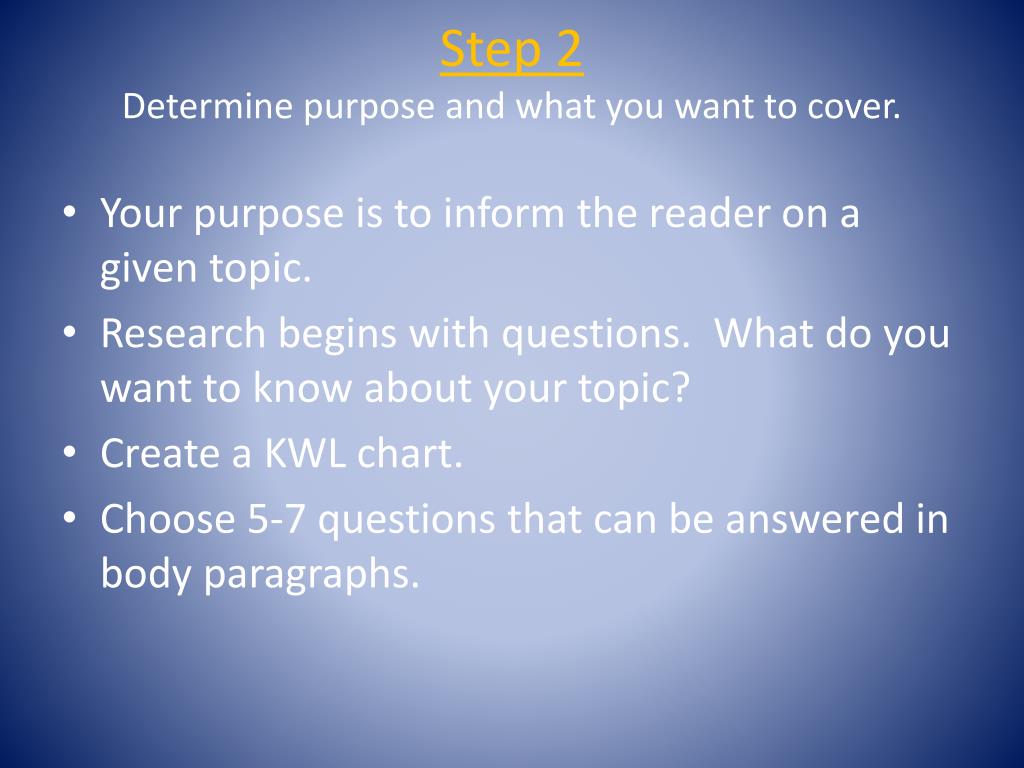 Step 2
Determine purpose and what you want to cover.

• Your purpose is to inform the reader on a given topic.
• Research begins with questions. What do you want to know about your topic?
• Create a KWL chart.
• Choose 5-7 questions that can be answered in body paragraphs.